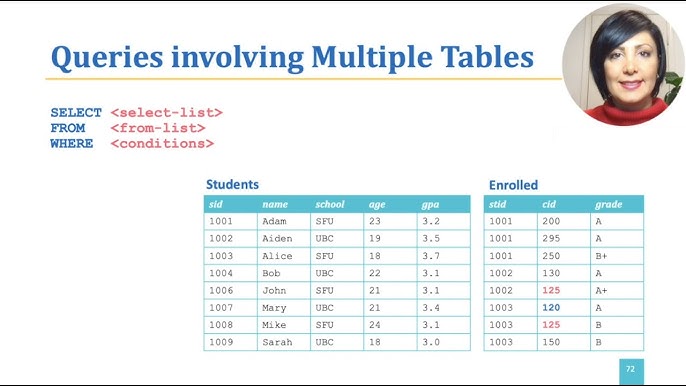 Queries involving Multiple Tables

SELECT <select-list>
FROM <from-list>
WHERE <conditions>

Students

| sid | name | school | age | gpa |
|---|---|---|---|---|
| 1001 | Adam | SFU | 23 | 3.2 |
| 1002 | Aiden | UBC | 19 | 3.5 |
| 1003 | Alice | SFU | 18 | 3.7 |
| 1004 | Bob | UBC | 22 | 3.1 |
| 1006 | John | SFU | 21 | 3.1 |
| 1007 | Mary | UBC | 21 | 3.4 |
| 1008 | Mike | SFU | 24 | 3.1 |
| 1009 | Sarah | UBC | 18 | 3.0 |

Enrolled

| stid | cid | grade |
|---|---|---|
| 1001 | 200 | A |
| 1001 | 295 | A |
| 1001 | 250 | B+ |
| 1002 | 130 | A |
| 1002 | 125 | A+ |
| 1003 | 120 | A |
| 1003 | 125 | B |
| 1003 | 150 | B |

72